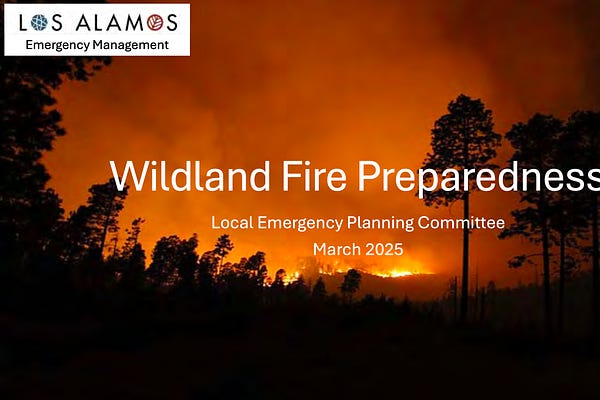 LOS ALAMOS
Emergency Management

Wildland Fire Preparedness

Local Emergency Planning Committee
March 2025